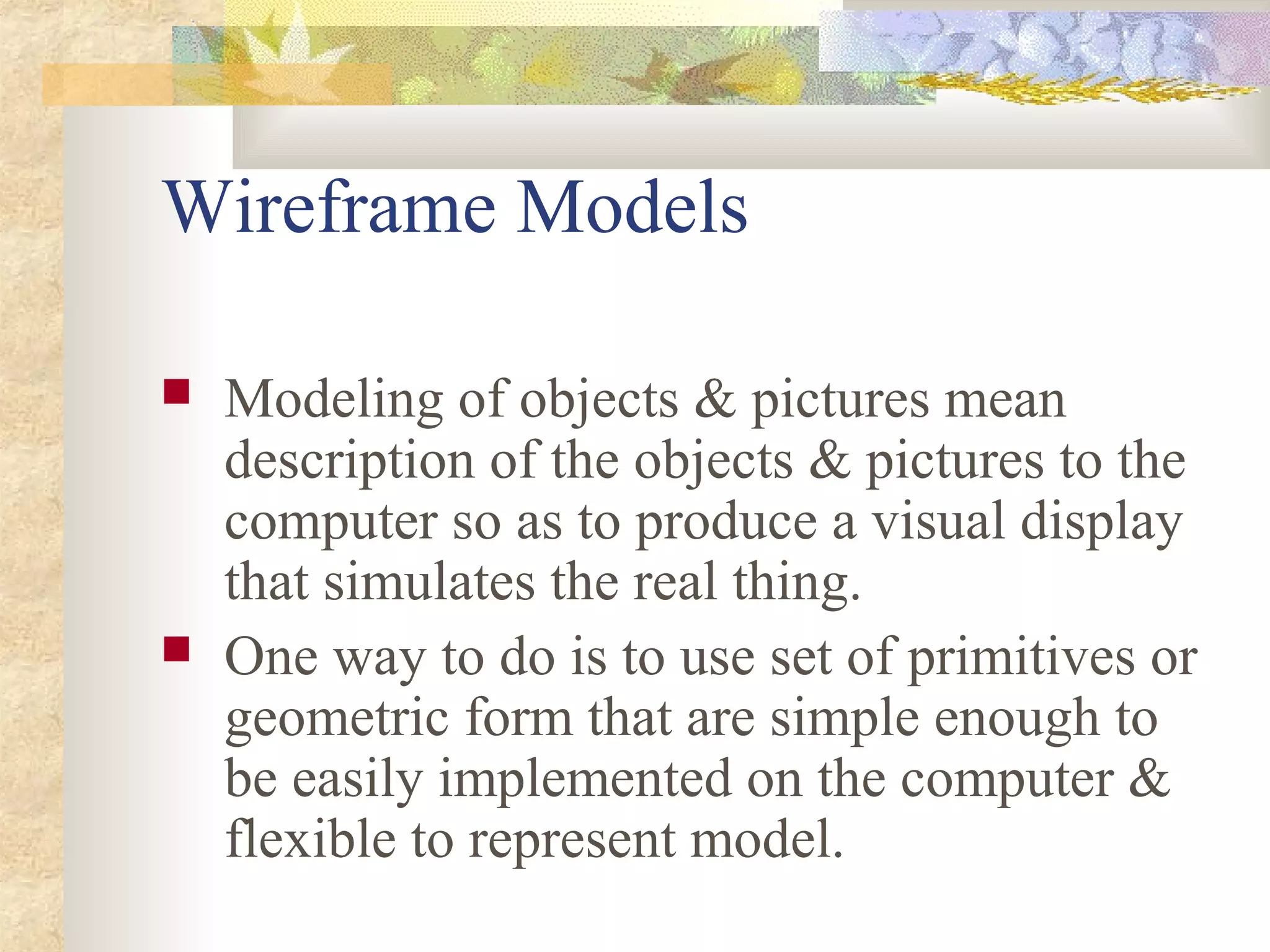 Wireframe Models

Modeling of objects & pictures mean description of the objects & pictures to the computer so as to produce a visual display that simulates the real thing.

One way to do is to use set of primitives or geometric form that are simple enough to be easily implemented on the computer & flexible to represent model.